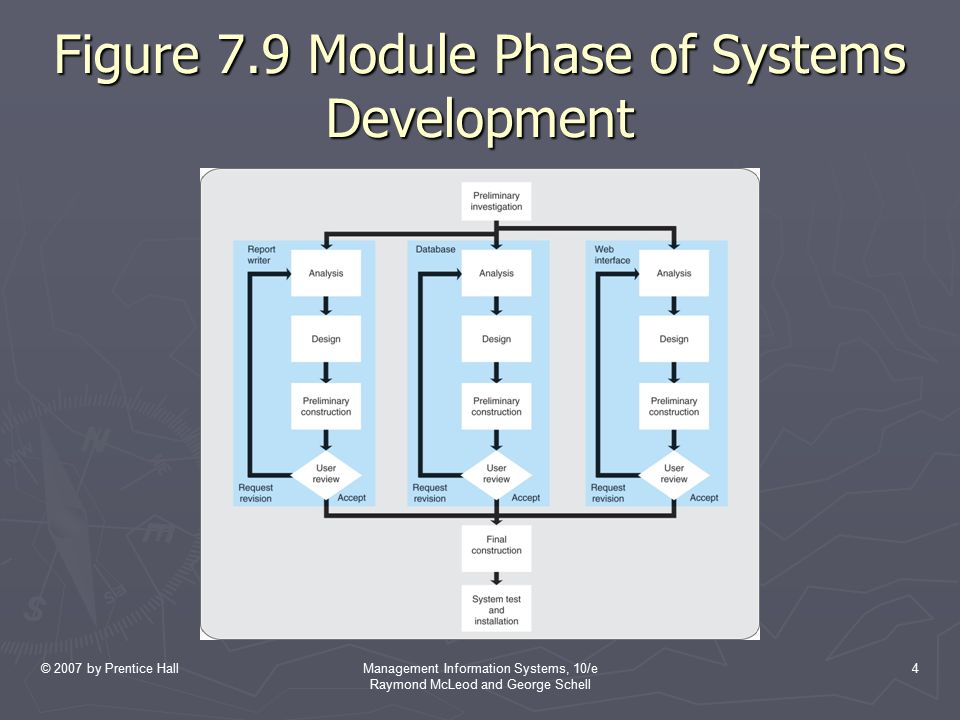 Figure 7.9 Module Phase of Systems Development

Preliminary investigation

Report writer
Analysis
Design
Preliminary construction
User review
Request revision
Accept

Database
Analysis
Design
Preliminary construction
User review
Request revision
Accept

Web interface
Analysis
Design
Preliminary construction
User review
Request revision
Accept

Final construction

System test and installation

© 2007 by Prentice Hall

Management Information Systems, 10/e
Raymond McLeod and George Schell

4